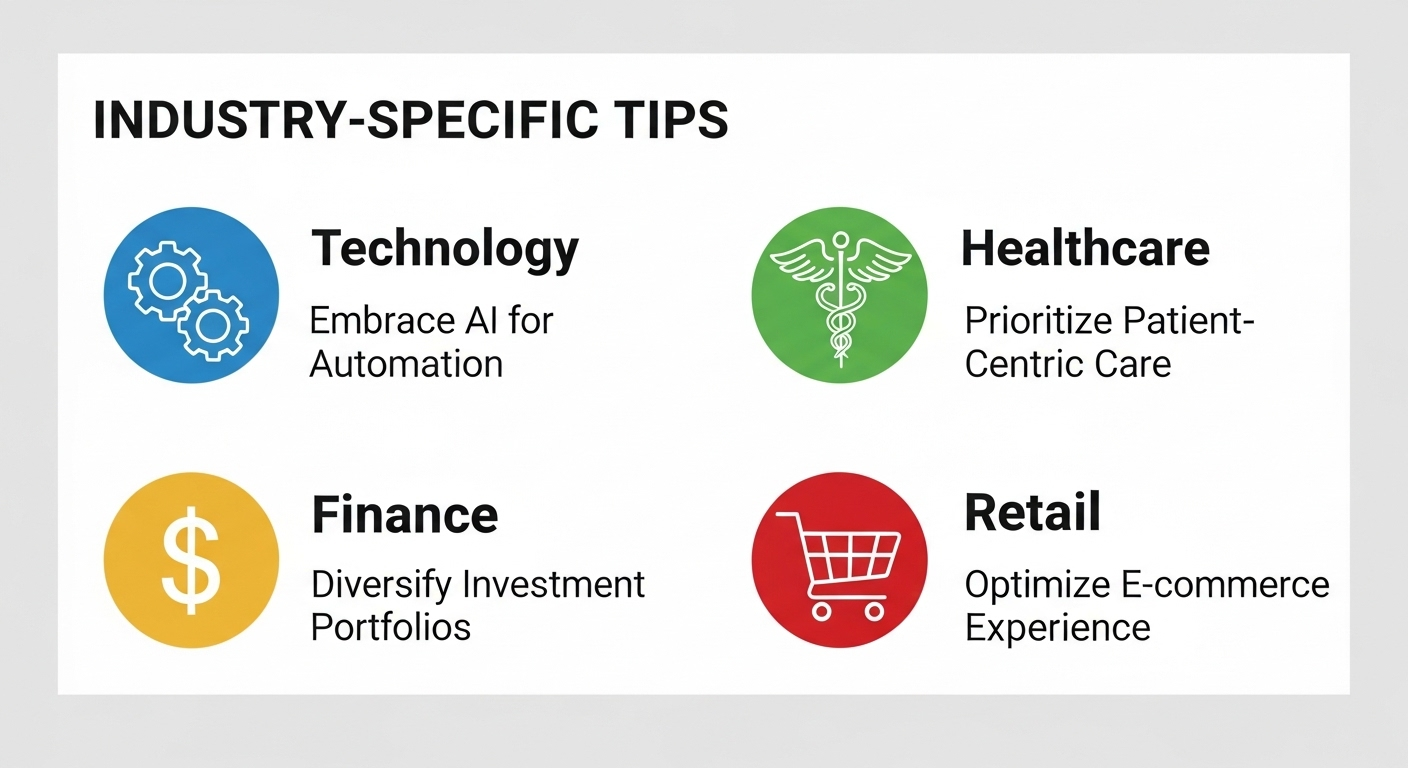 INDUSTRY-SPECIFIC TIPS

Technology

Embrace AI for Automation

Healthcare

Prioritize Patient-Centric Care

Finance

Diversify Investment Portfolios

Retail

Optimize E-commerce Experience